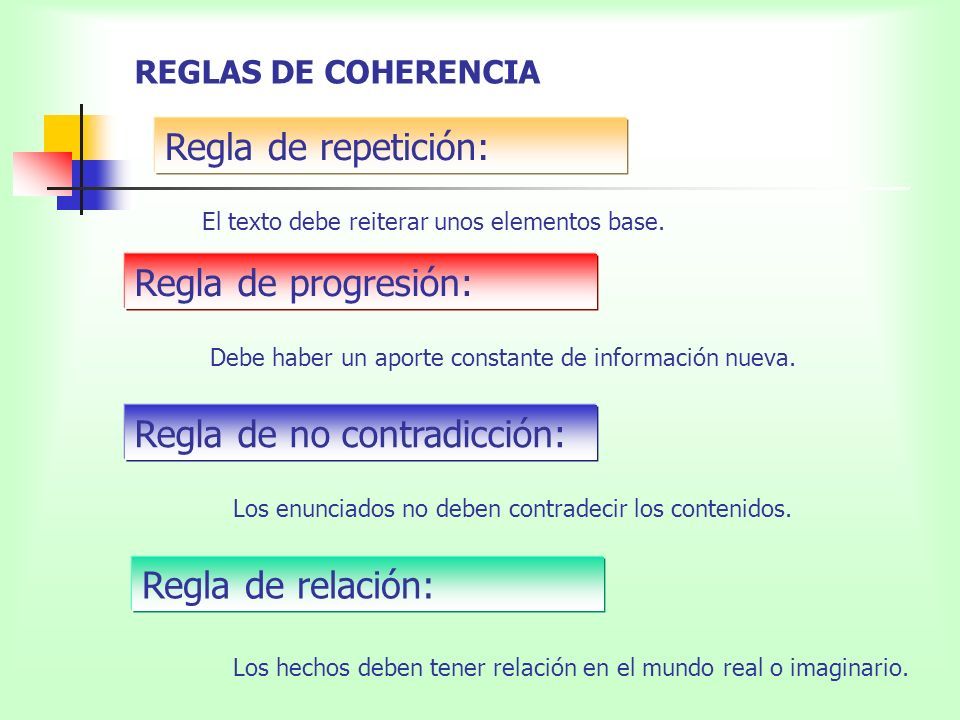 REGLAS DE COHERENCIA

Regla de repetición:

El texto debe reiterar unos elementos base.

Regla de progresión:

Debe haber un aporte constante de información nueva.

Regla de no contradicción:

Los enunciados no deben contradecir los contenidos.

Regla de relación:

Los hechos deben tener relación en el mundo real o imaginario.